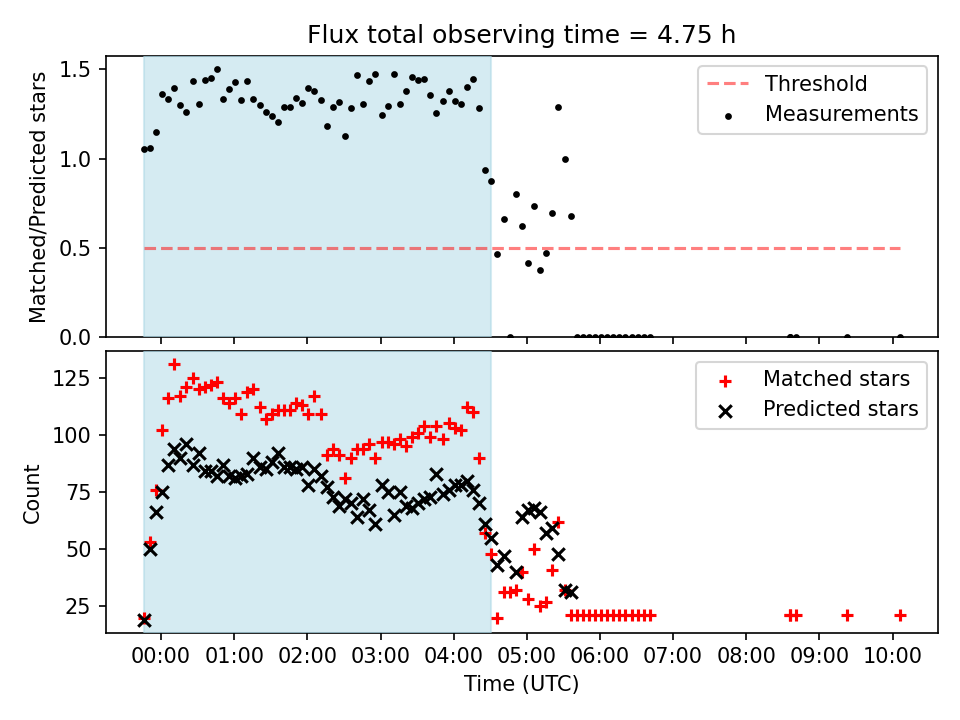 Flux total observing time = 4.75 h

Matched/Predicted stars

1.5
1.0
0.5
0.0

Threshold
Measurements

Count

125
100
75
50
25

Matched stars
Predicted stars

00:00 01:00 02:00 03:00 04:00 05:00 06:00 07:00 08:00 09:00 10:00

Time (UTC)